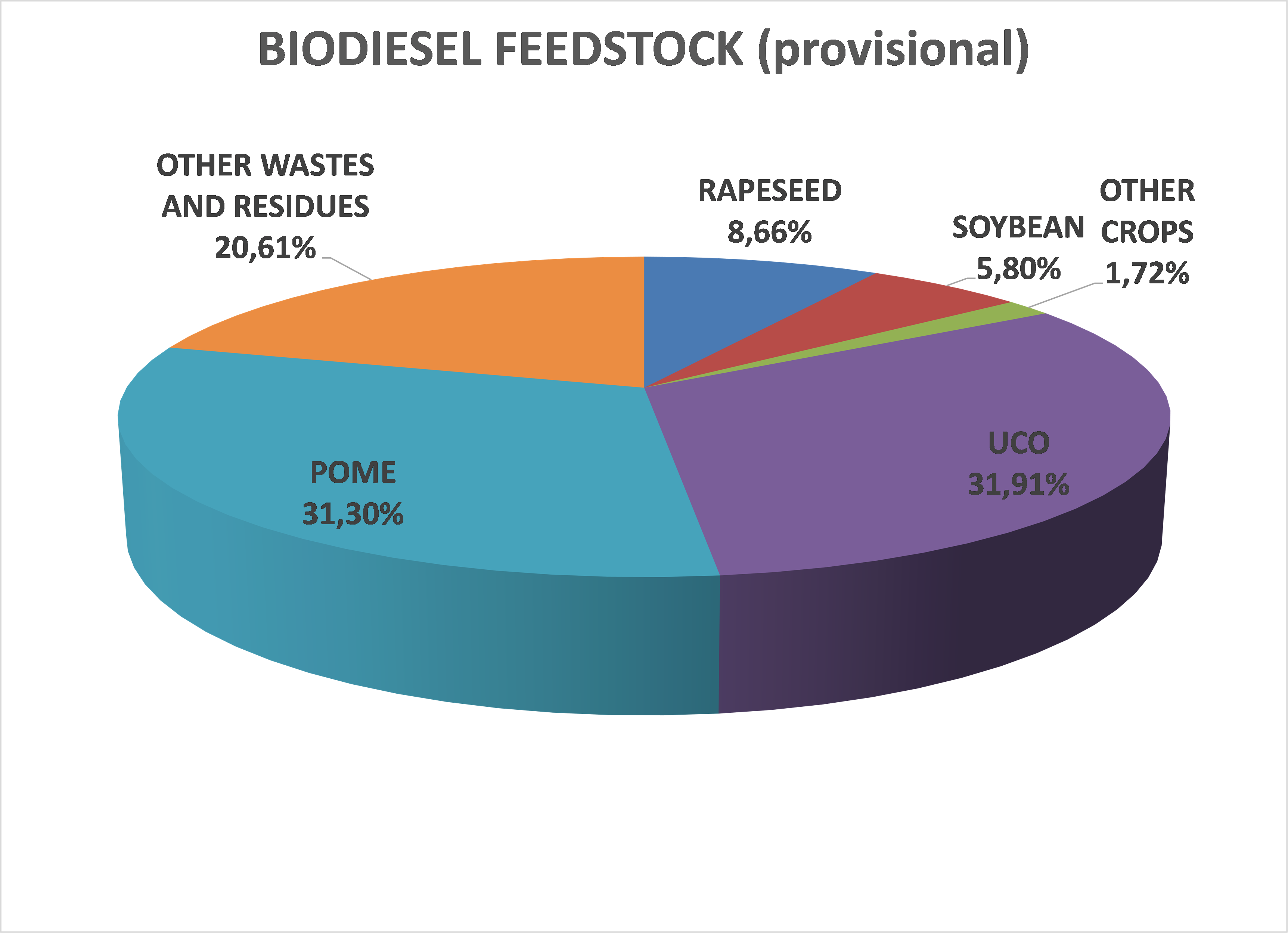 BIODIESEL FEEDSTOCK (provisional)

OTHER WASTES AND RESIDUES 20,61%

RAPESEED 8,66%

SOYBEAN 5,80%

OTHER CROPS 1,72%

UCO 31,91%

POME 31,30%